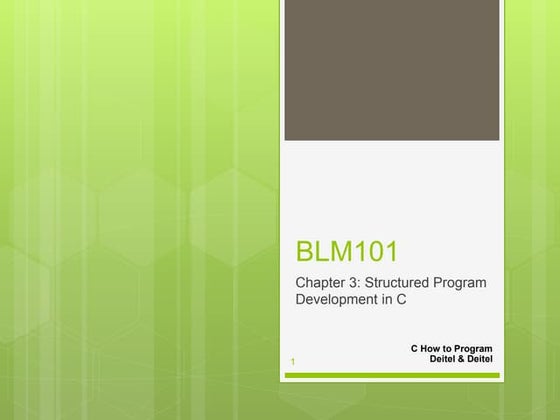 BLM101

Chapter 3: Structured Program Development in C

C How to Program
Deitel & Deitel

1